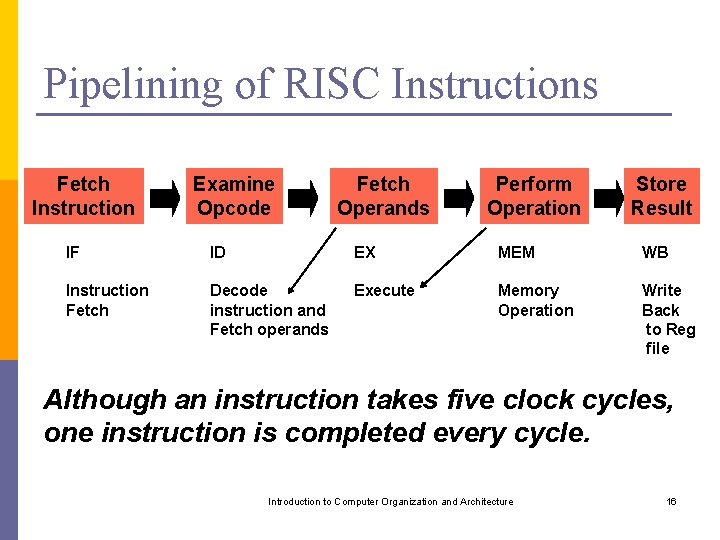 Pipelining of RISC Instructions

Fetch Instruction

Examine Opcode

Fetch Operands

Perform Operation

Store Result

IF

Instruction Fetch

ID

Decode instruction and Fetch operands

EX

Execute

MEM

Memory Operation

WB

Write Back to Reg file

Although an instruction takes five clock cycles, one instruction is completed every cycle.

Introduction to Computer Organization and Architecture

16